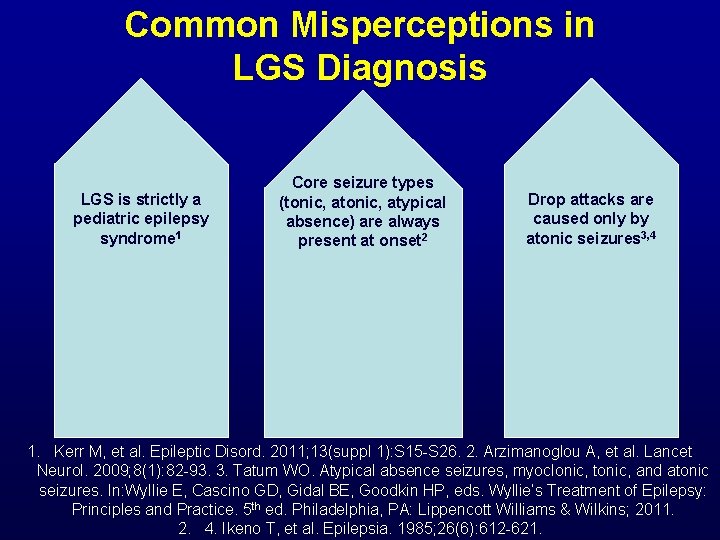 Common Misperceptions in LGS Diagnosis

LGS is strictly a pediatric epilepsy syndrome$^1$

Core seizure types (tonic, atonic, atypical absence) are always present at onset$^2$

Drop attacks are caused only by atonic seizures$^{3,4}$

1. Kerr M, et al. Epileptic Disord. 2011;13(suppl 1):S15-S26. 2. Arzimanoglou A, et al. Lancet Neurol. 2009;8(1):82-93. 3. Tatum WO. Atypical absence seizures, myoclonic, tonic, and atonic seizures. In:Wyllie E, Cascino GD, Gidal BE, Goodkin HP, eds. Wyllie's Treatment of Epilepsy: Principles and Practice. 5$^{th}$ ed. Philadelphia, PA: Lippencott Williams & Wilkins; 2011.
2. 4. Ikeno T, et al. Epilepsia. 1985;26(6):612-621.